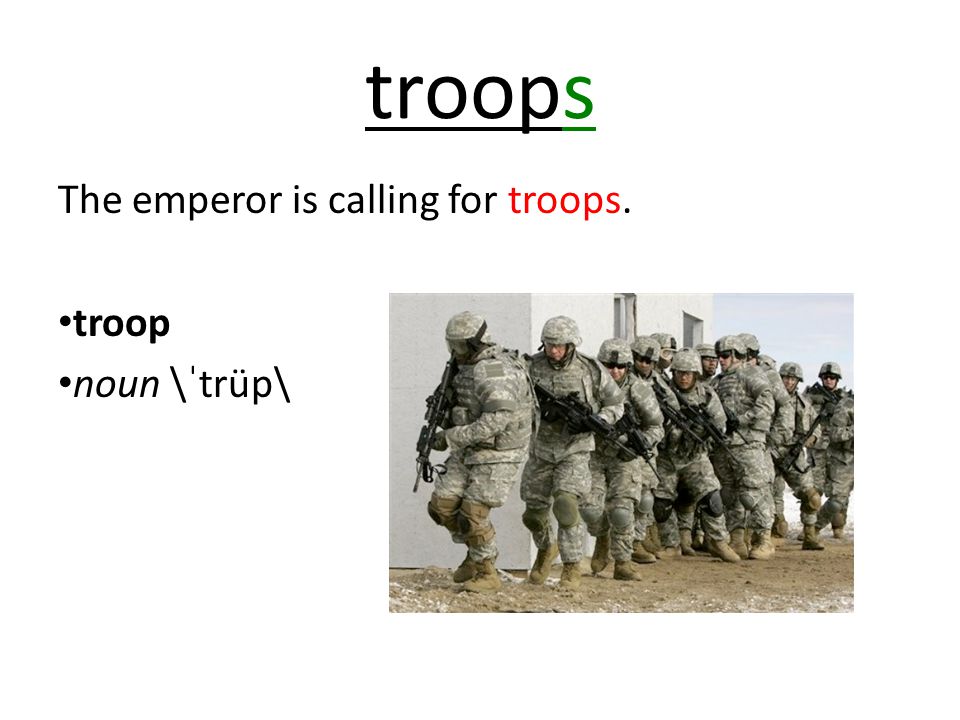 troops

The emperor is calling for troops.

•troop
•noun \ˈtrüp\